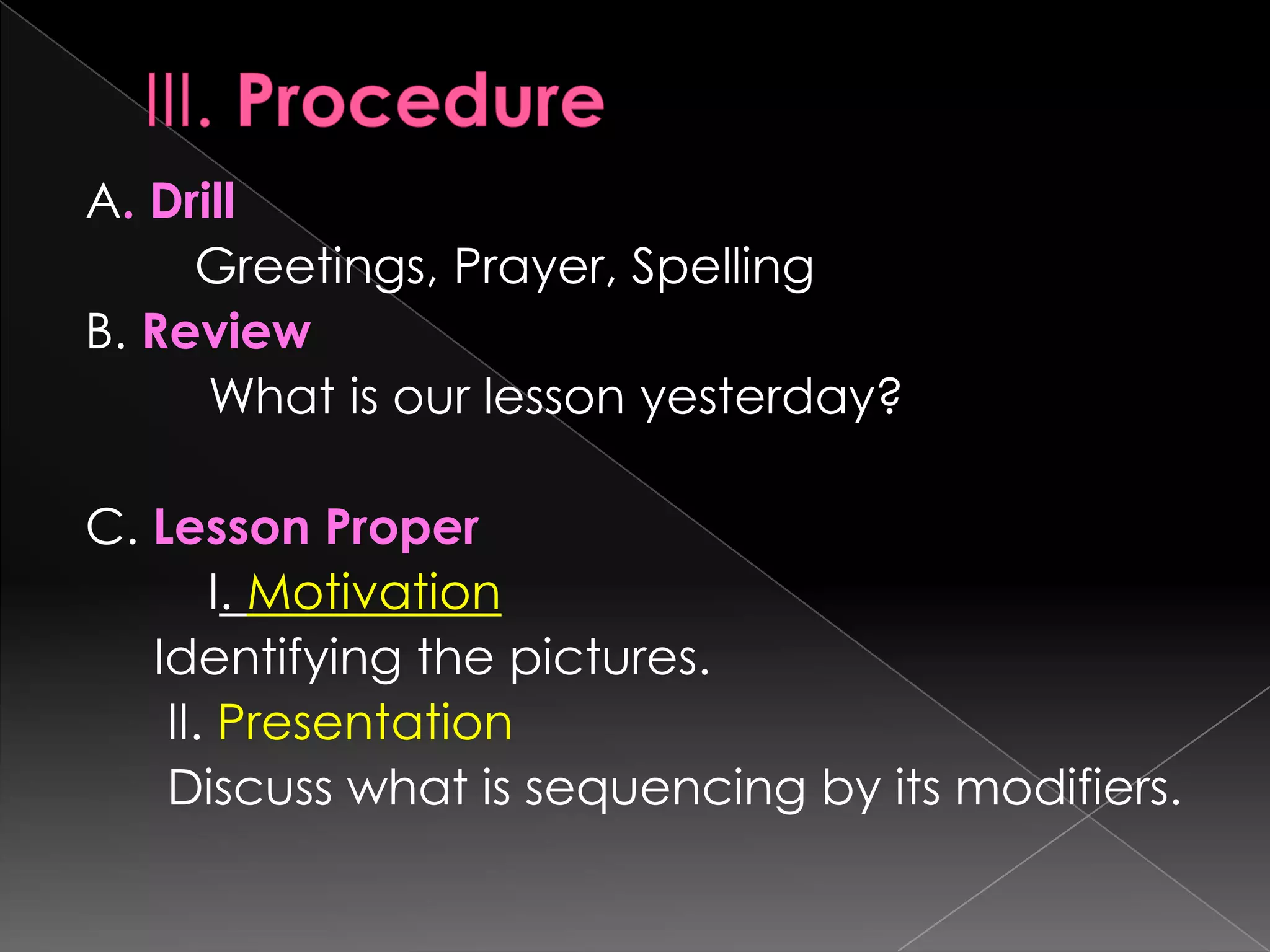 III. Procedure

A. Drill

Greetings, Prayer, Spelling

B. Review

What is our lesson yesterday?

C. Lesson Proper

I. Motivation

Identifying the pictures.

II. Presentation

Discuss what is sequencing by its modifiers.